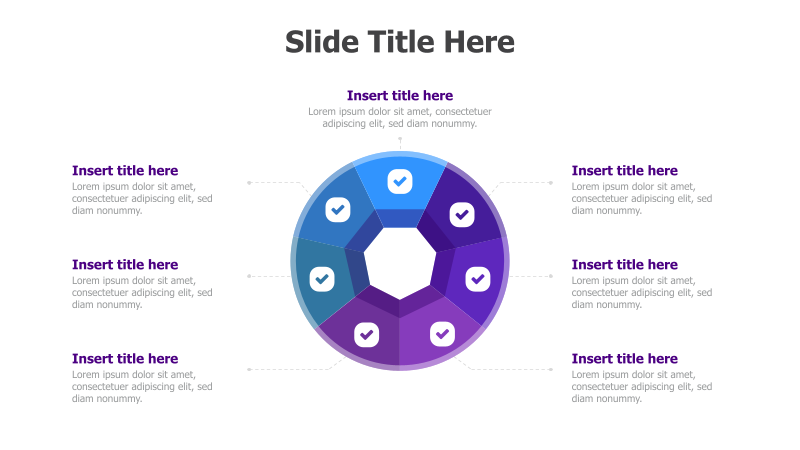 Slide Title Here

Insert title here
Lorem ipsum dolor sit amet, consectetuer adipiscing elit, sed diam nonummy.

Insert title here
Lorem ipsum dolor sit amet, consectetuer adipiscing elit, sed diam nonummy.

Insert title here
Lorem ipsum dolor sit amet, consectetuer adipiscing elit, sed diam nonummy.

Insert title here
Lorem ipsum dolor sit amet, consectetuer adipiscing elit, sed diam nonummy.

Insert title here
Lorem ipsum dolor sit amet, consectetuer adipiscing elit, sed diam nonummy.

Insert title here
Lorem ipsum dolor sit amet, consectetuer adipiscing elit, sed diam nonummy.

Insert title here
Lorem ipsum dolor sit amet, consectetuer adipiscing elit, sed diam nonummy.